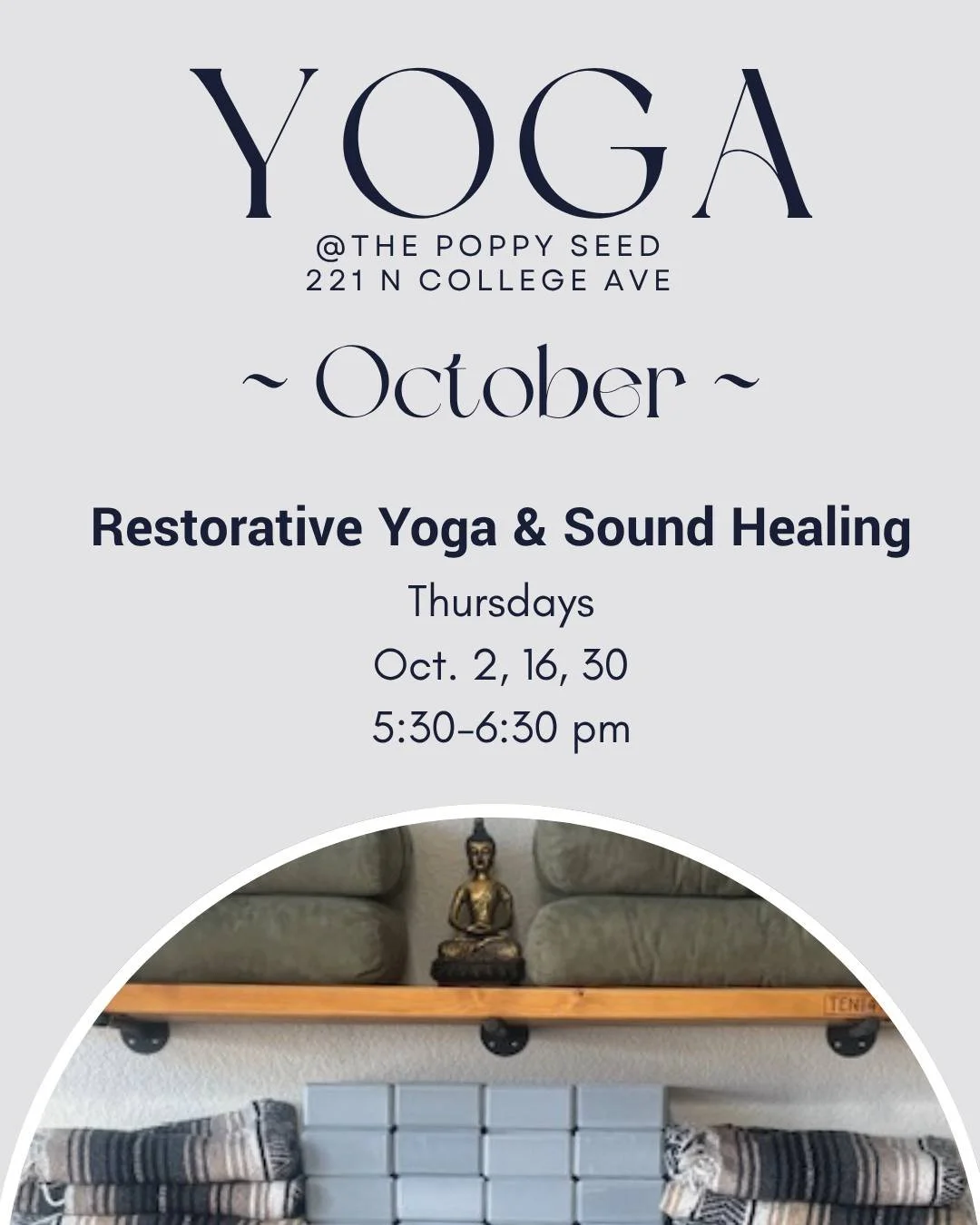 YOGA
@THE POPPY SEED
221 N COLLEGE AVE

~ October ~

Restorative Yoga & Sound Healing
Thursdays
Oct. 2, 16, 30
5:30-6:30 pm